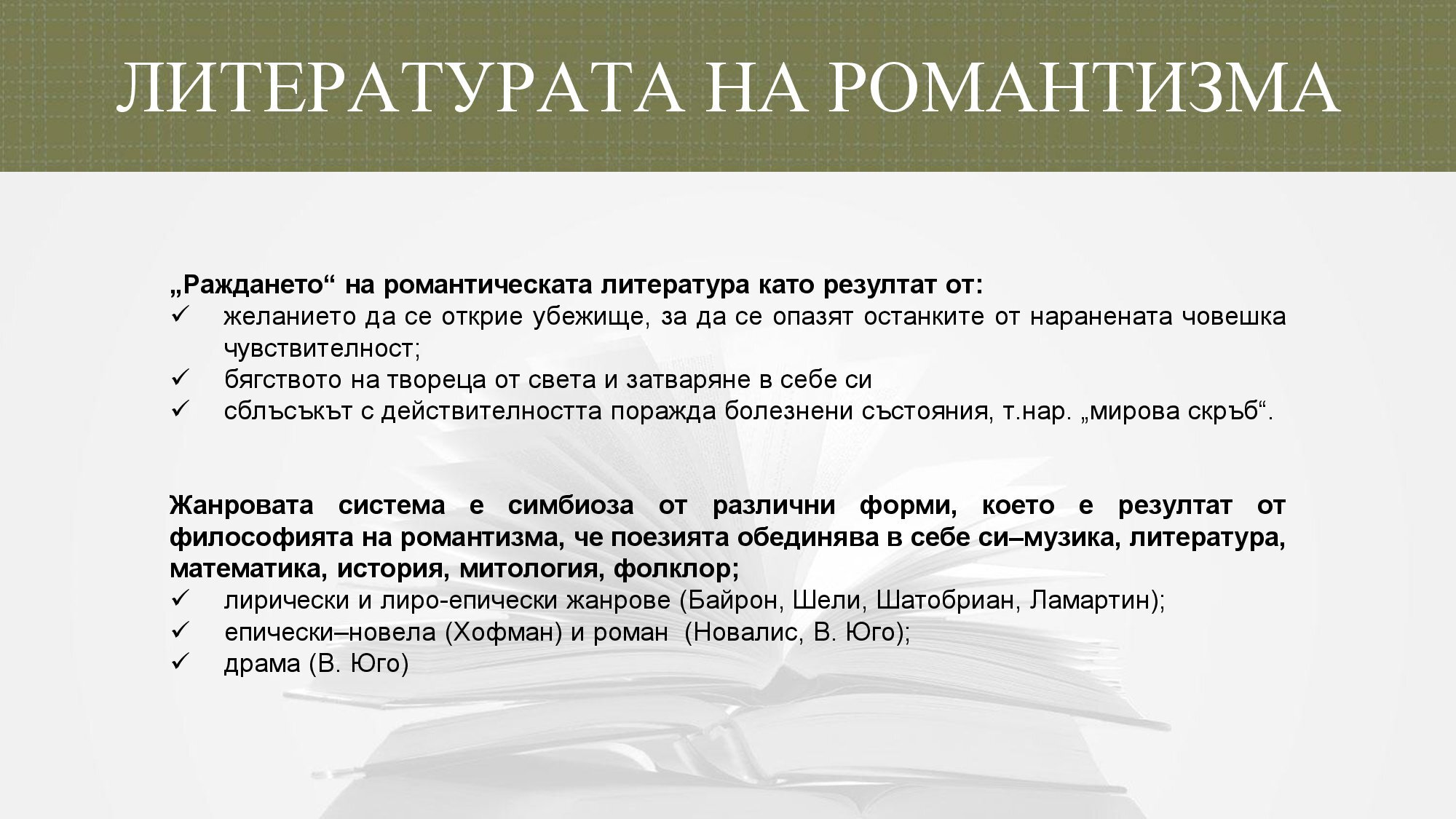 ЛИТЕРАТУРАТА НА РОМАНТИЗМА

„Раждането“ на романтическата литература като резултат от:
✓ желанието да се открие убежище, за да се опазят останките от наранената човешка чувствителност;
✓ бягството на твореца от света и затваряне в себе си
✓ сблъсъкът с действителността поражда болезнени състояния, т.нар. „мирова скръб“.

Жанровата система е симбиоза от различни форми, което е резултат от философията на романтизма, че поезията обединява в себе си–музика, литература, математика, история, митология, фолклор;
✓ лирически и лиро-епически жанрове (Байрон, Шели, Шатобриан, Ламартин);
✓ епически–новела (Хофман) и роман (Новалис, В. Юго);
✓ драма (В. Юго)